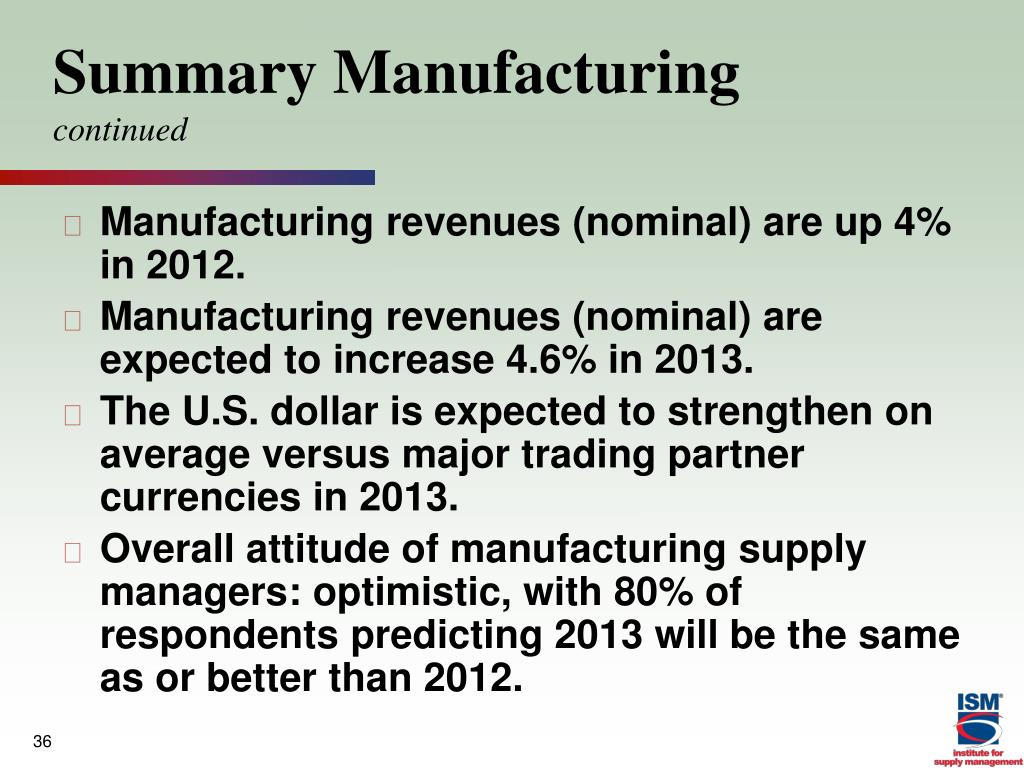 Summary Manufacturing
continued

Manufacturing revenues (nominal) are up 4% in 2012.

Manufacturing revenues (nominal) are expected to increase 4.6% in 2013.

The U.S. dollar is expected to strengthen on average versus major trading partner currencies in 2013.

Overall attitude of manufacturing supply managers: optimistic, with 80% of respondents predicting 2013 will be the same as or better than 2012.

36

ISM
institute for supply management